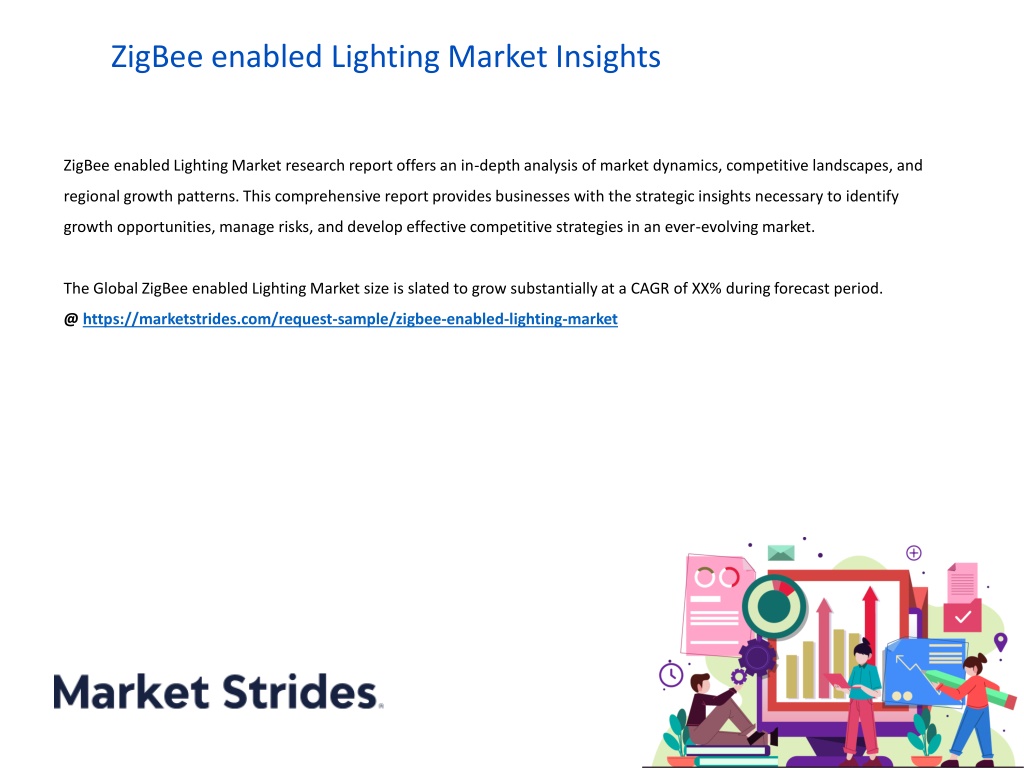 ZigBee enabled Lighting Market Insights

ZigBee enabled Lighting Market research report offers an in-depth analysis of market dynamics, competitive landscapes, and regional growth patterns. This comprehensive report provides businesses with the strategic insights necessary to identify growth opportunities, manage risks, and develop effective competitive strategies in an ever-evolving market.

The Global ZigBee enabled Lighting Market size is slated to grow substantially at a CAGR of XX% during forecast period.
@ https://marketstrides.com/request-sample/zigbee-enabled-lighting-market

Market Strides.